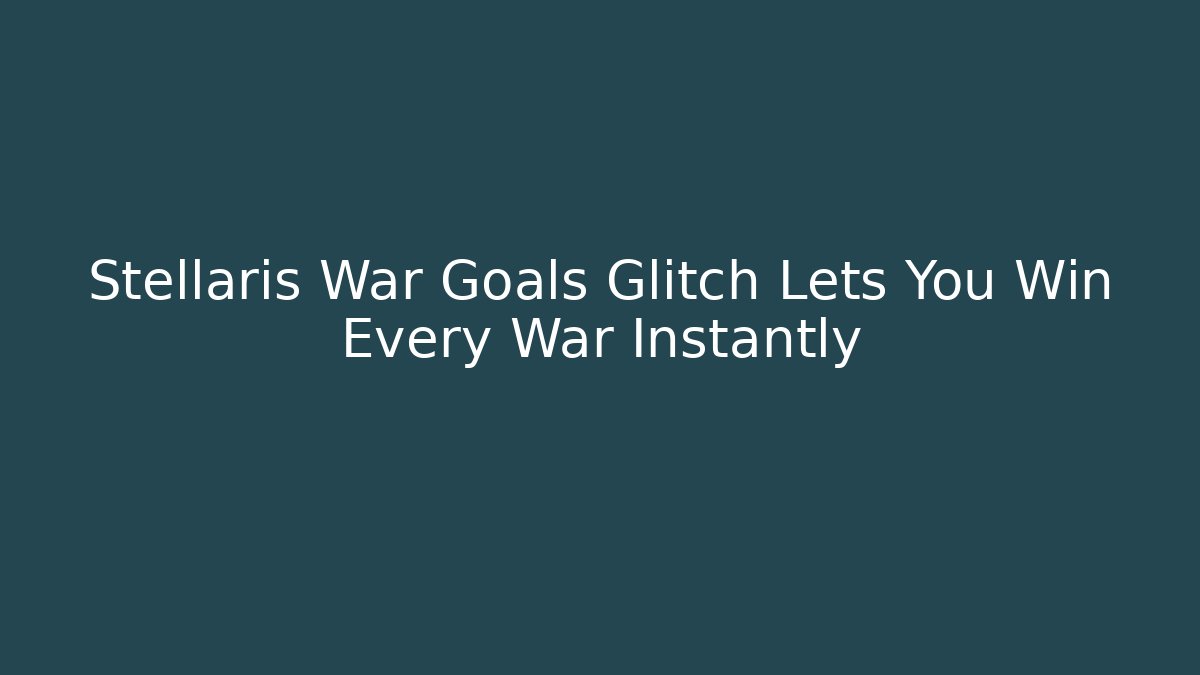 Stellaris War Goals Glitch Lets You Win Every War Instantly